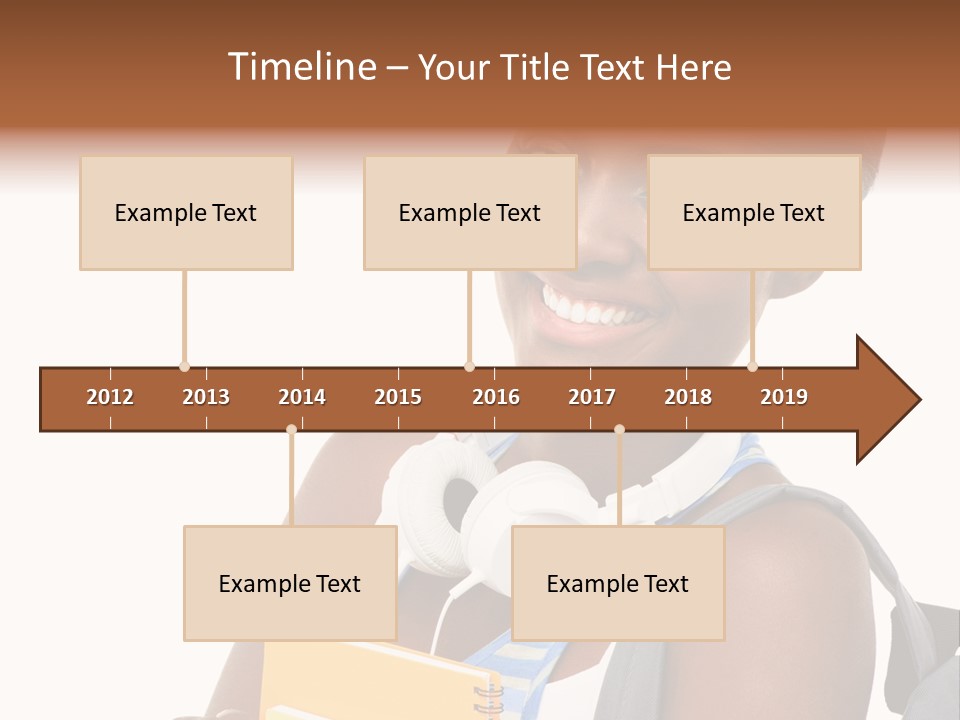 Timeline – Your Title Text Here

Example Text

Example Text

Example Text

2012 2013 2014 2015 2016 2017 2018 2019

Example Text

Example Text